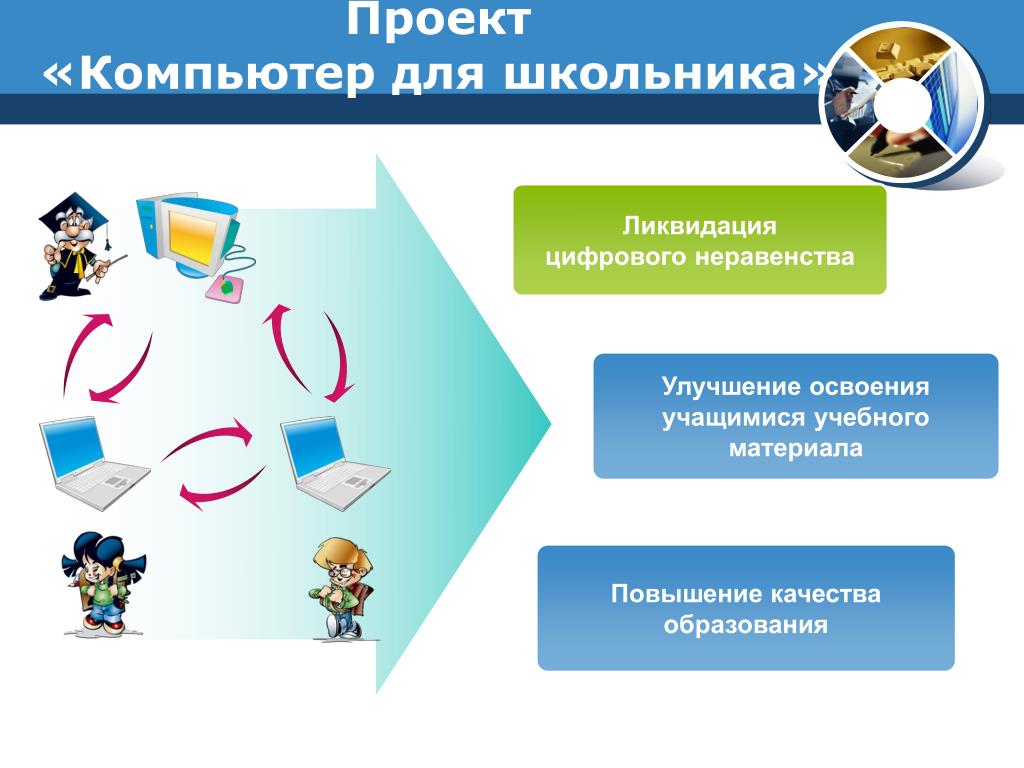 Проект
«Компьютер для школьника»

Ликвидация цифрового неравенства

Улучшение освоения учащимися учебного материала

Повышение качества образования